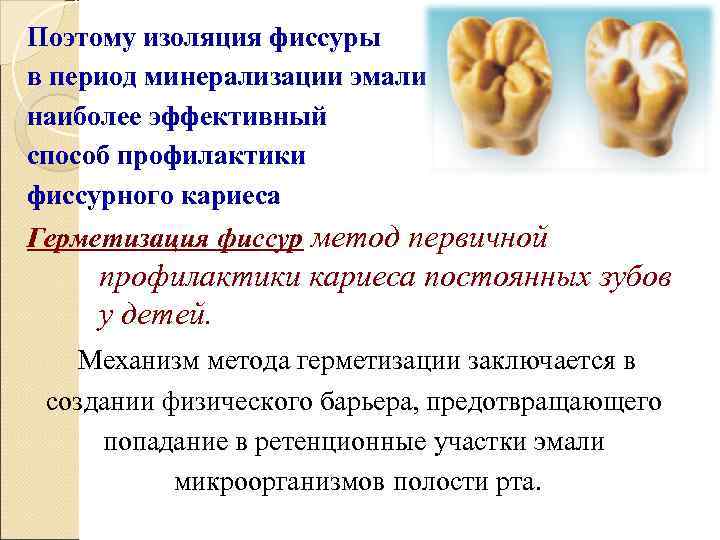 Поэтому изоляция фиссуры в период минерализации эмали наиболее эффективный способ профилактики фиссурного кариеса

Герметизация фиссур метод первичной профилактики кариеса постоянных зубов у детей.

Механизм метода герметизации заключается в создании физического барьера, предотвращающего попадание в ретенционные участки эмали микроорганизмов полости рта.